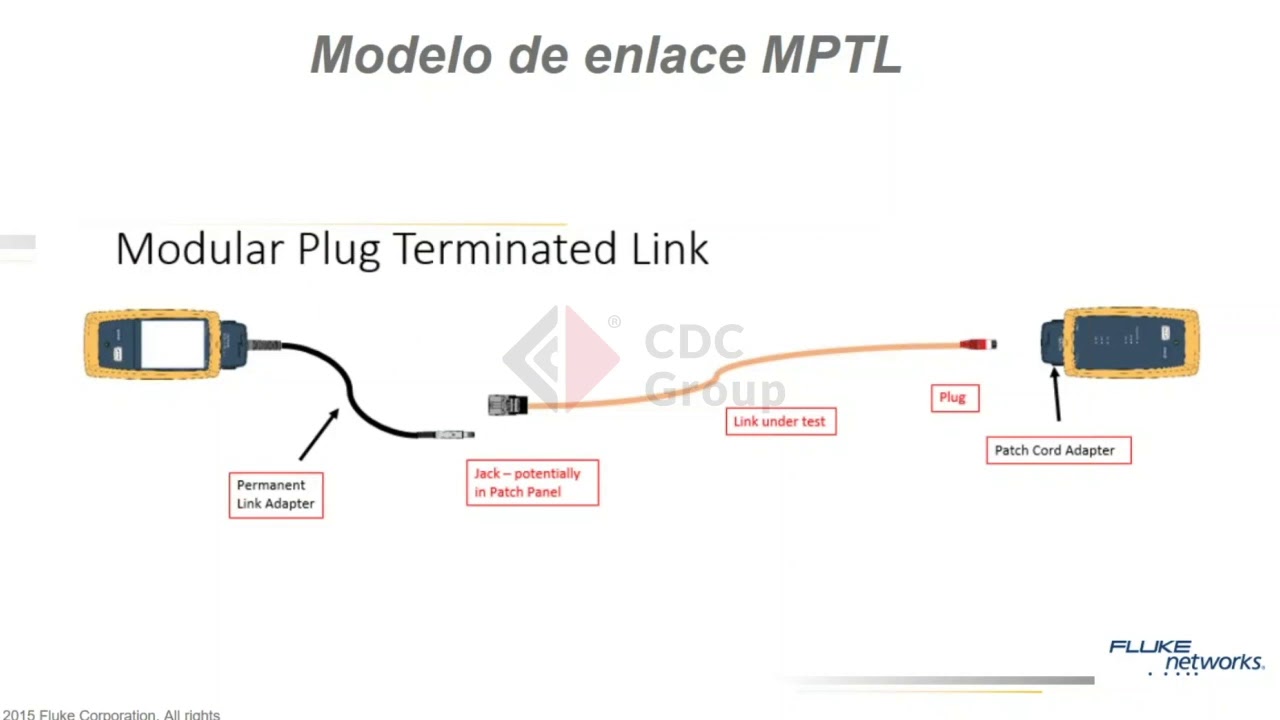 Modelo de enlace MPTL

Modular Plug Terminated Link

CDC Group

Permanent Link Adapter

Jack – potentially in Patch Panel

Link under test

Plug

Patch Cord Adapter

FLUKE networks.

2015 Fluke Corporation. All rights